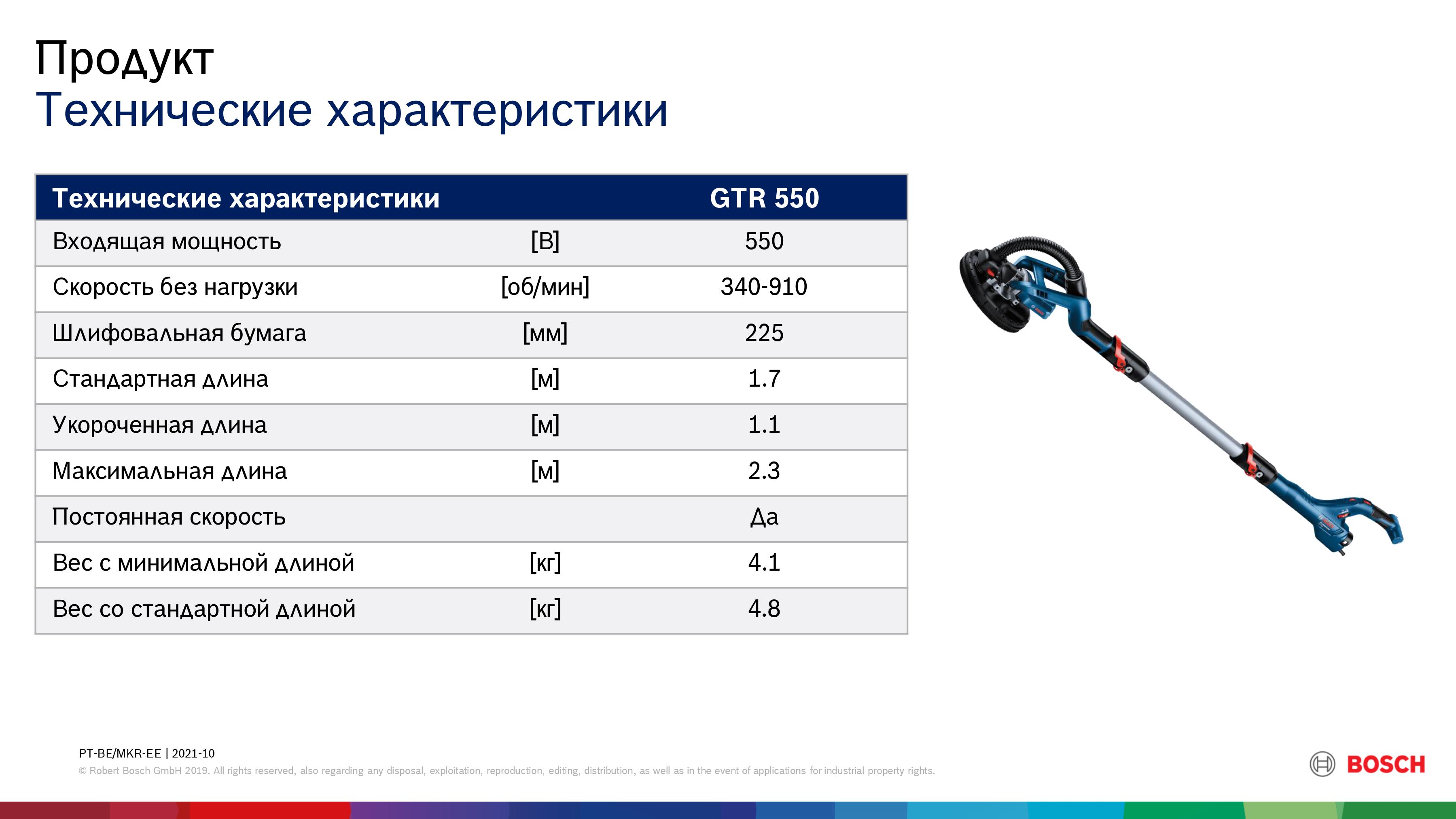 Продукт
Технические характеристики

| Технические характеристики | | GTR 550 |
|---|---|---|
| Входящая мощность | [В] | 550 |
| Скорость без нагрузки | [об/мин] | 340-910 |
| Шлифовальная бумага | [мм] | 225 |
| Стандартная длина | [м] | 1.7 |
| Укороченная длина | [м] | 1.1 |
| Максимальная длина | [м] | 2.3 |
| Постоянная скорость | | Да |
| Вес с минимальной длиной | [кг] | 4.1 |
| Вес со стандартной длиной | [кг] | 4.8 |

PT-BE/MKR-EE | 2021-10
© Robert Bosch GmbH 2019. All rights reserved, also regarding any disposal, exploitation, reproduction, editing, distribution, as well as in the event of applications for industrial property rights.

BOSCH